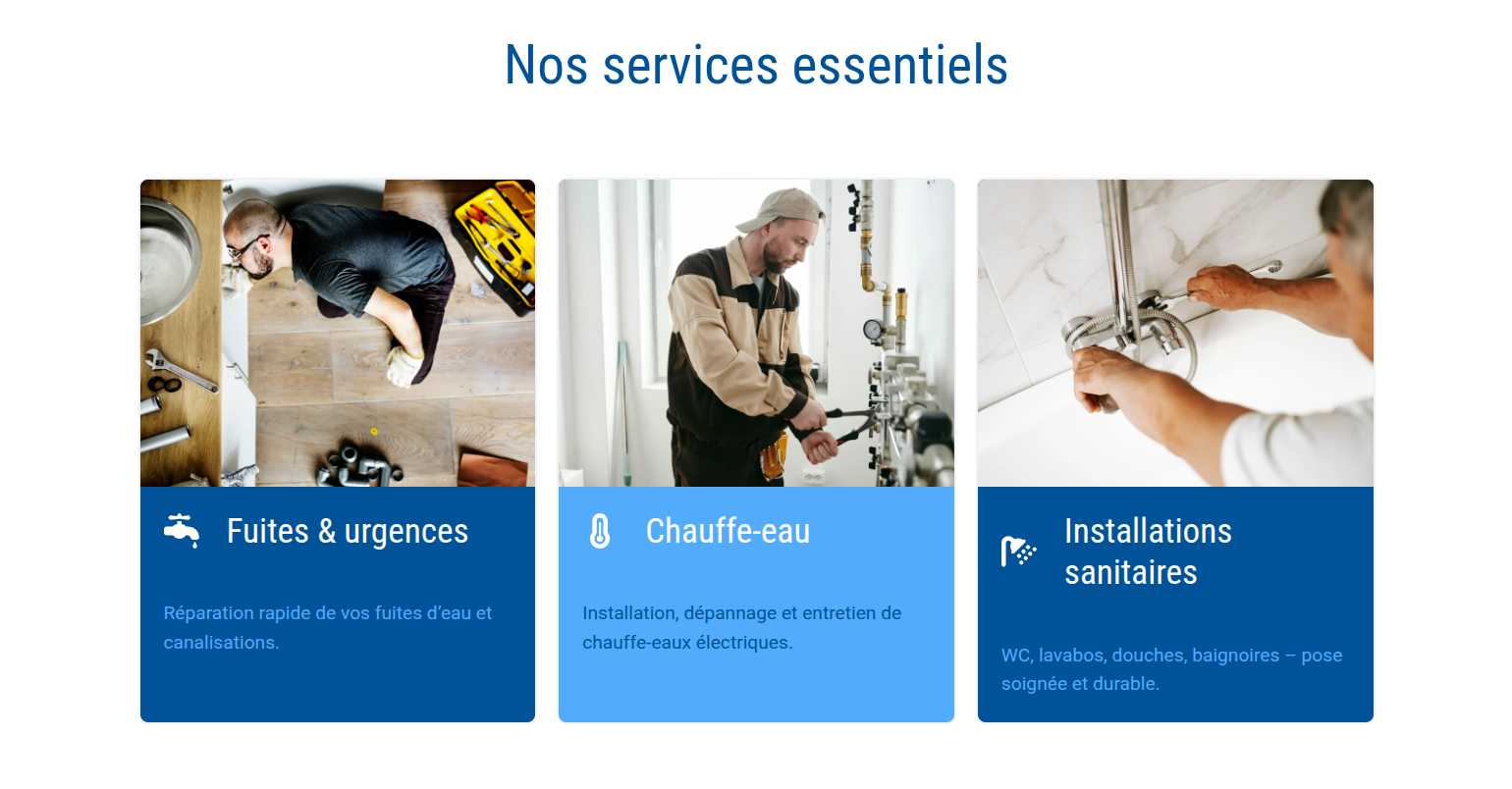 Nos services essentiels

Fuites & urgences

Réparation rapide de vos fuites d'eau et canalisations.

Chauffe-eau

Installation, dépannage et entretien de chauffe-eaux électriques.

Installations sanitaires

WC, lavabos, douches, baignoires – pose soignée et durable.